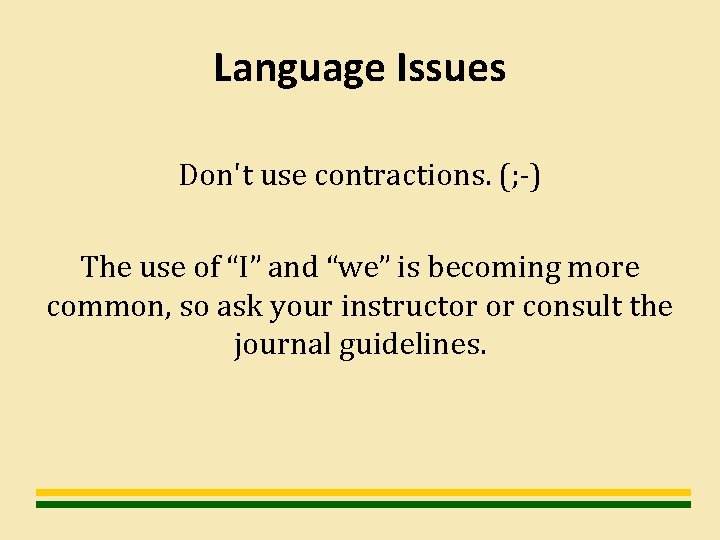 Language Issues

Don't use contractions. (;-)

The use of “I” and “we” is becoming more common, so ask your instructor or consult the journal guidelines.